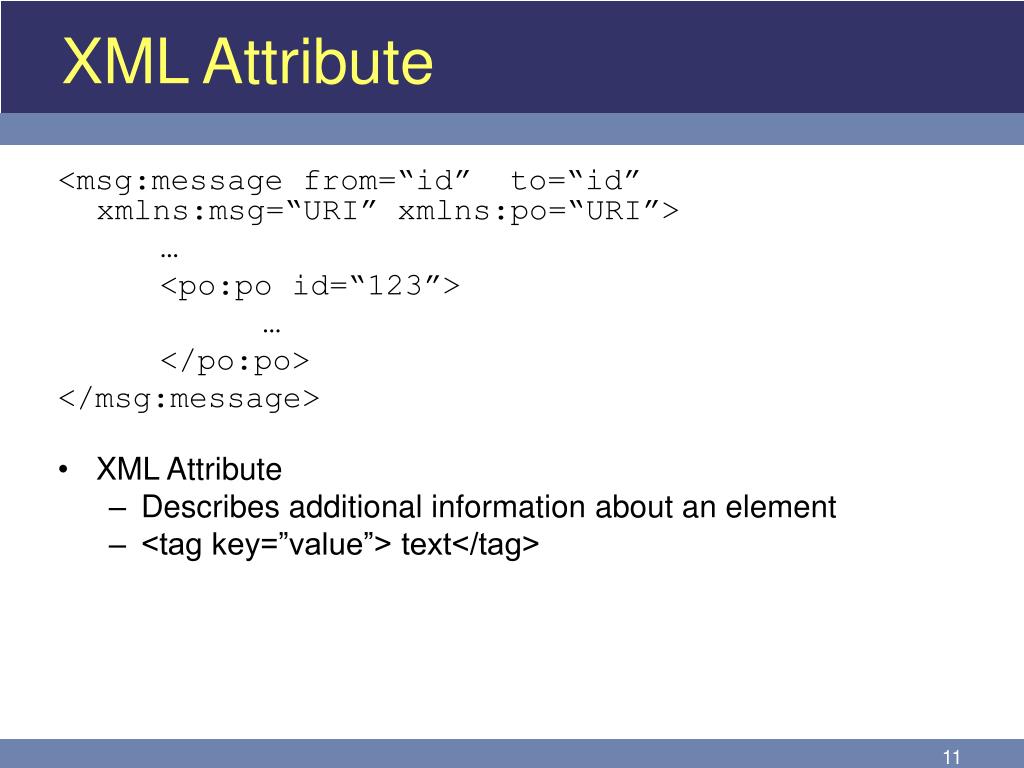 XML Attribute

<msg:message from=“id” to=“id” xmlns:msg=“URI” xmlns:po=“URI”>
…
<po:po id=“123”>
…
</po:po>
</msg:message>

• XML Attribute
– Describes additional information about an element
– <tag key=”value”> text</tag>

11